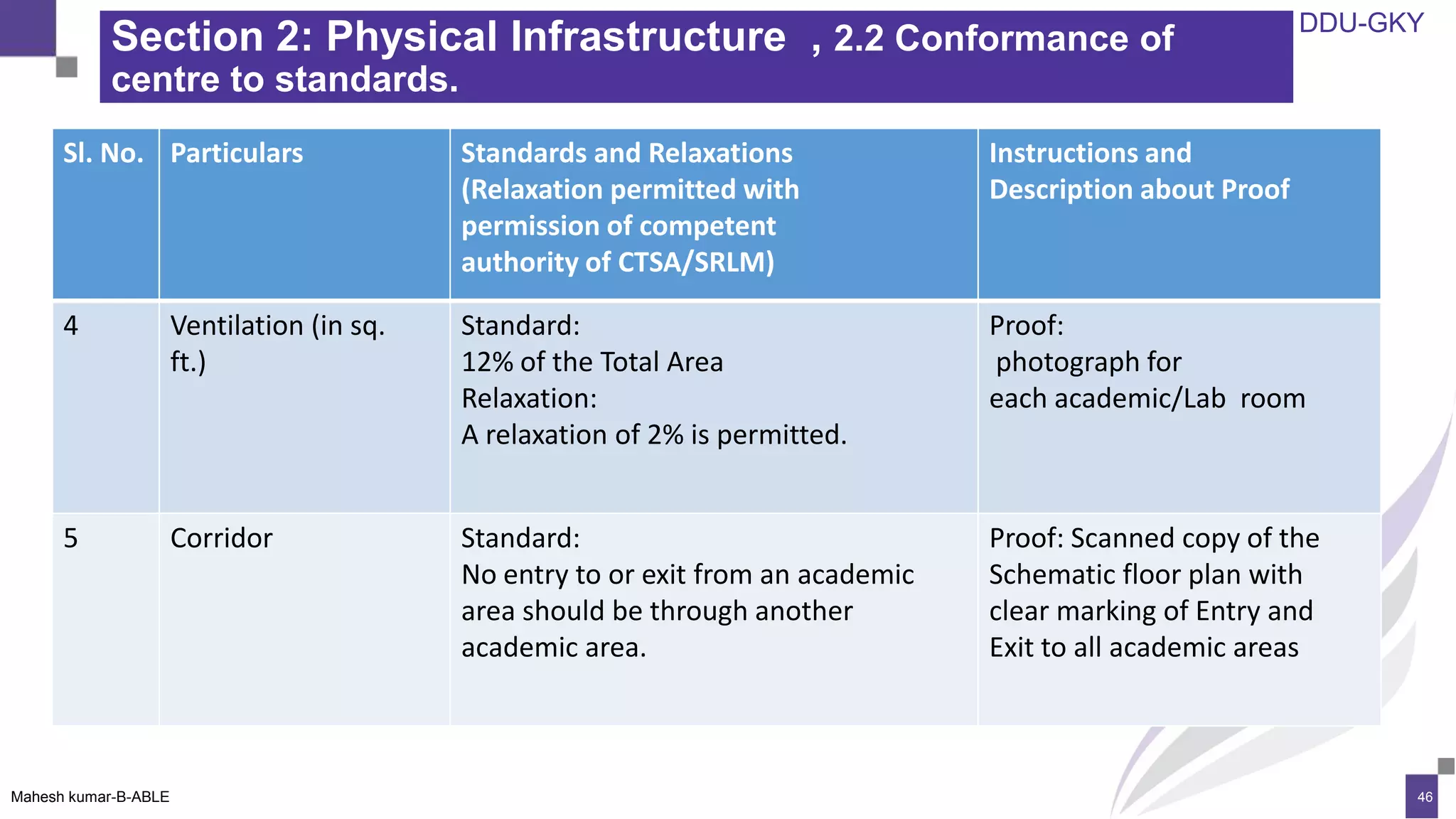 Section 2: Physical Infrastructure , 2.2 Conformance of centre to standards.

DDU-GKY

| Sl. No. | Particulars | Standards and Relaxations (Relaxation permitted with permission of competent authority of CTSA/SRLM) | Instructions and Description about Proof |
|---|---|---|---|
| 4 | Ventilation (in sq. ft.) | Standard: 12% of the Total Area Relaxation: A relaxation of 2% is permitted. | Proof: photograph for each academic/Lab room |
| 5 | Corridor | Standard: No entry to or exit from an academic area should be through another academic area. | Proof: Scanned copy of the Schematic floor plan with clear marking of Entry and Exit to all academic areas |

Mahesh kumar-B-ABLE

46